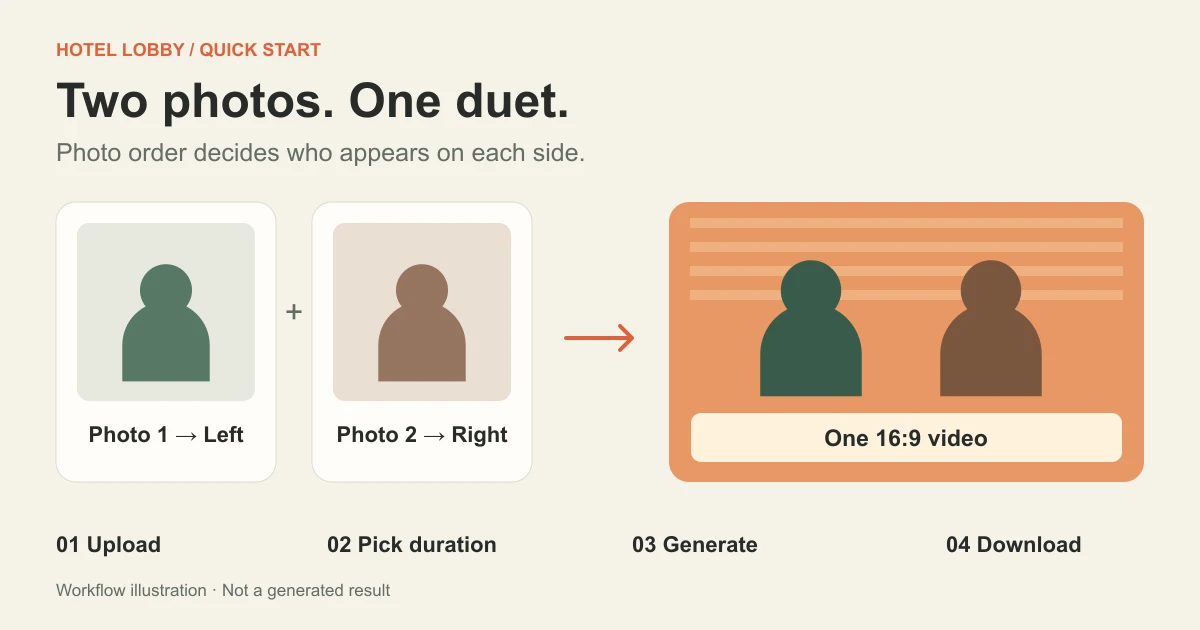 HOTEL LOBBY / QUICK START

Two photos. One duet.

Photo order decides who appears on each side.

Photo 1 → Left

+

Photo 2 → Right

One 16:9 video

01 Upload

02 Pick duration

03 Generate

04 Download

Workflow illustration · Not a generated result